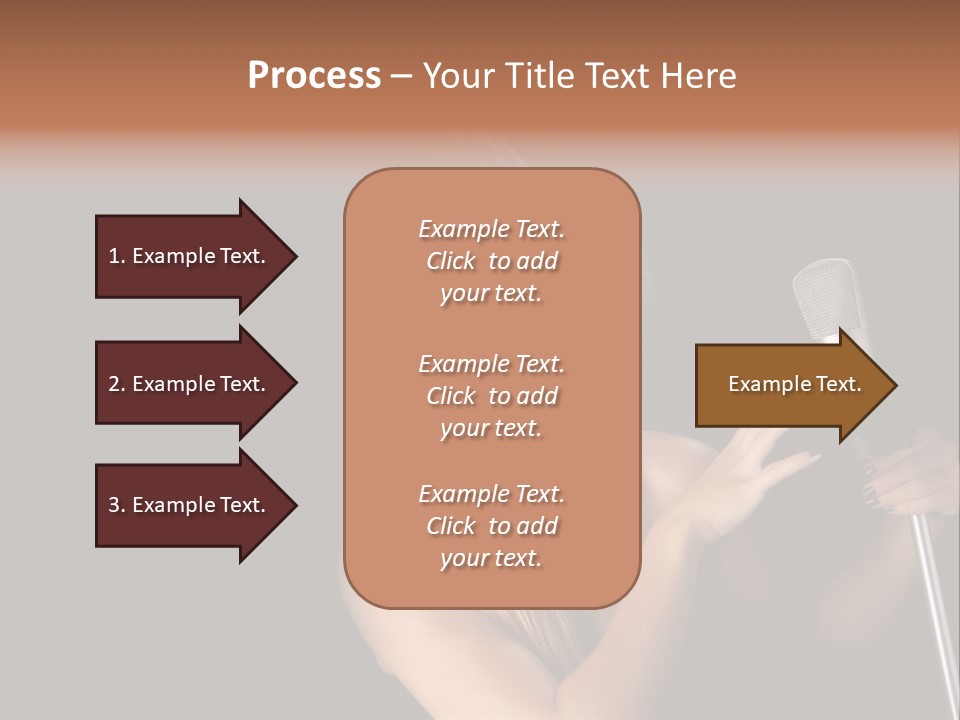 Process – Your Title Text Here

1. Example Text.

2. Example Text.

3. Example Text.

Example Text. Click to add your text.

Example Text. Click to add your text.

Example Text. Click to add your text.

Example Text.